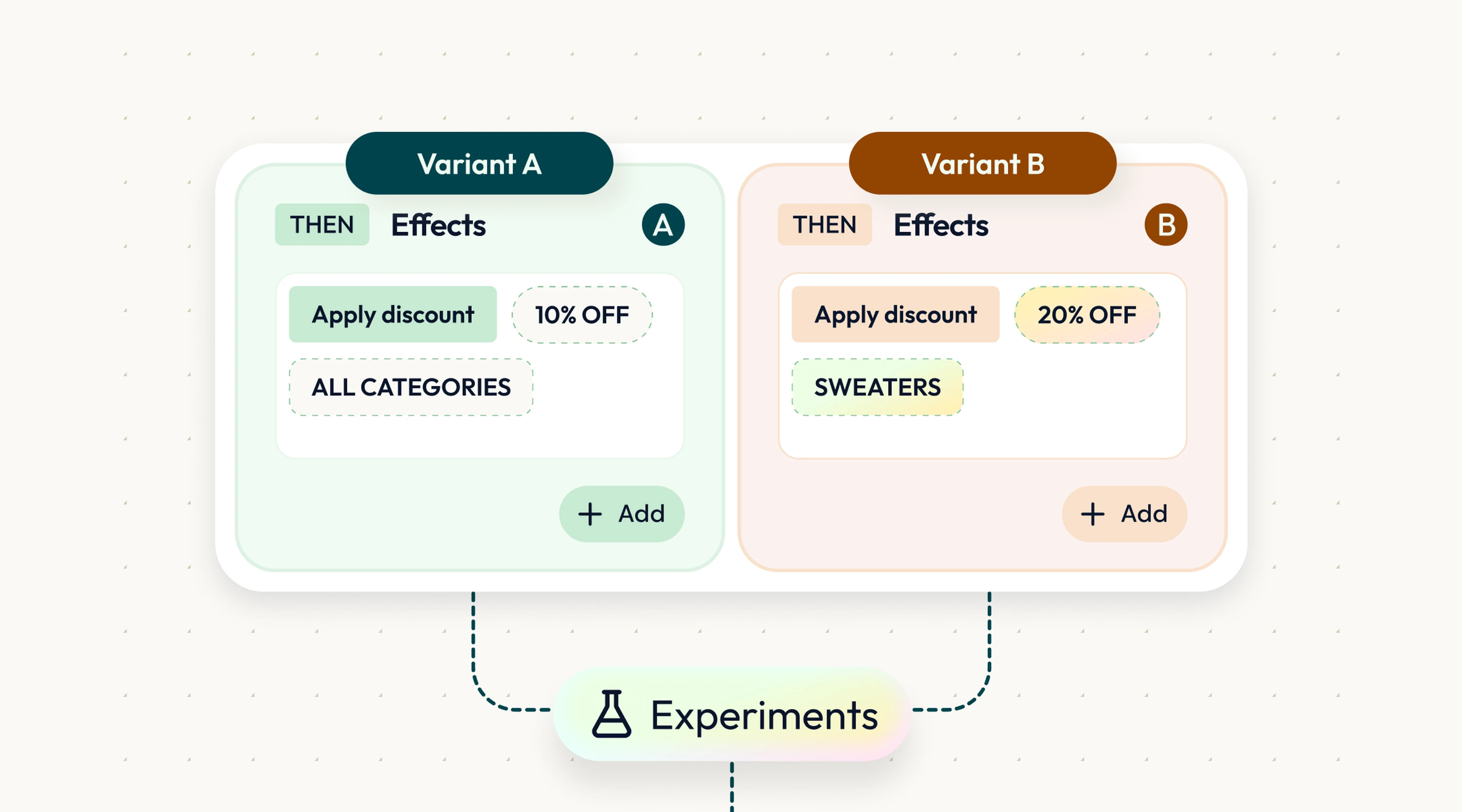 Variant A

THEN Effects A

Apply discount 10% OFF

ALL CATEGORIES

+ Add

Variant B

THEN Effects B

Apply discount 20% OFF

SWEATERS

+ Add

Experiments